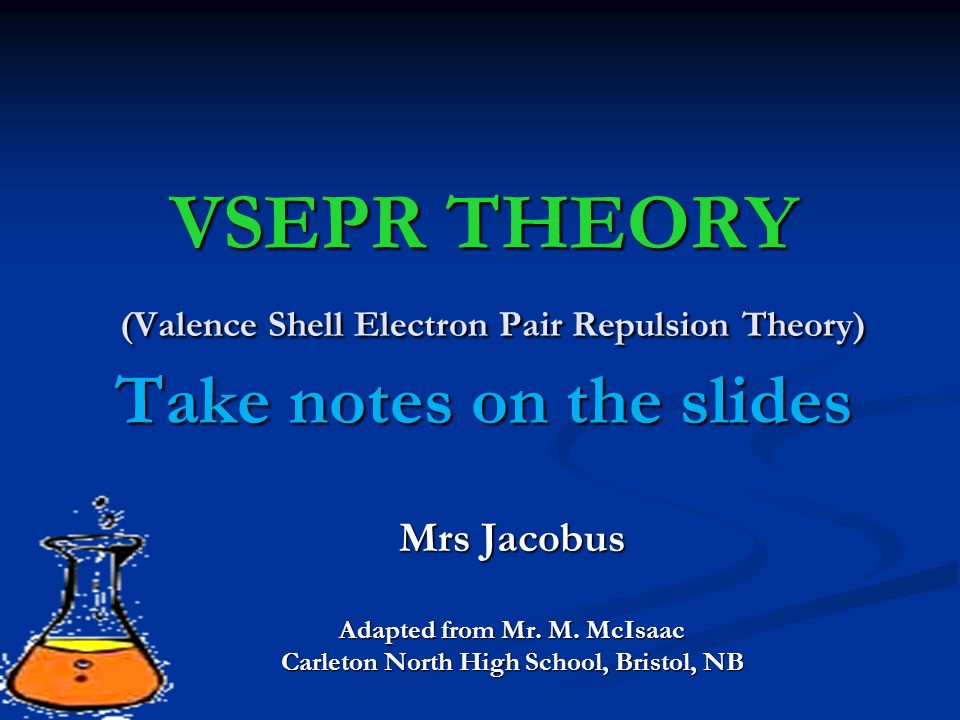 VSEPR THEORY

(Valence Shell Electron Pair Repulsion Theory)

Take notes on the slides

Mrs Jacobus

Adapted from Mr. M. McIsaac
Carleton North High School, Bristol, NB